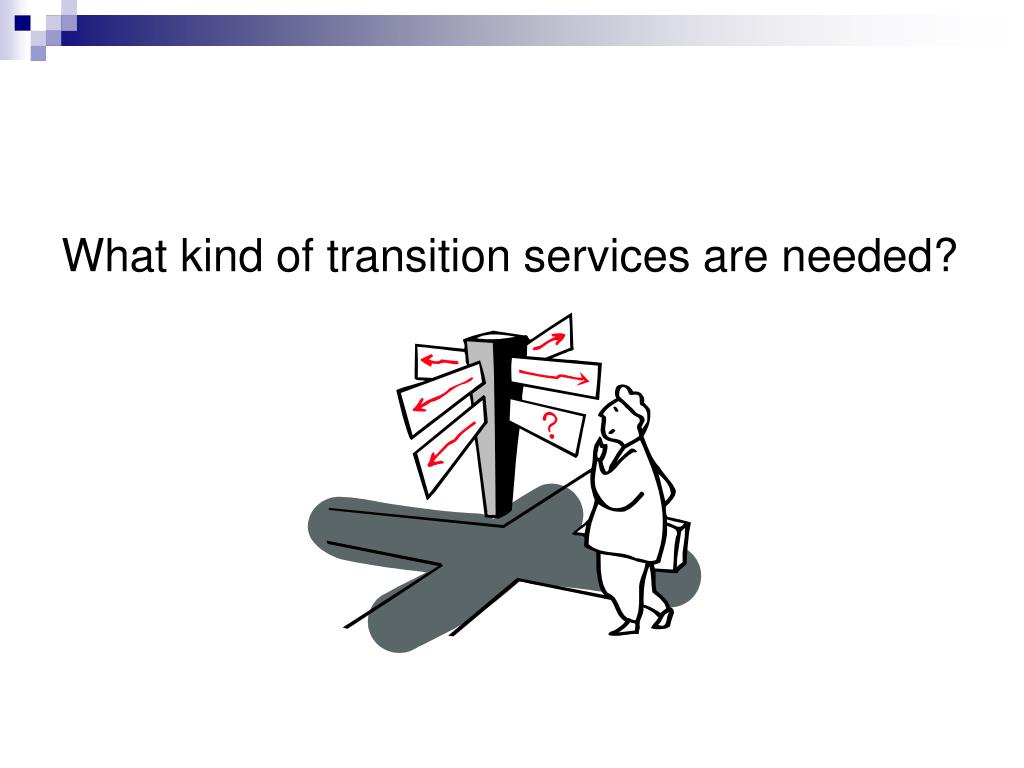 What kind of transition services are needed?

?